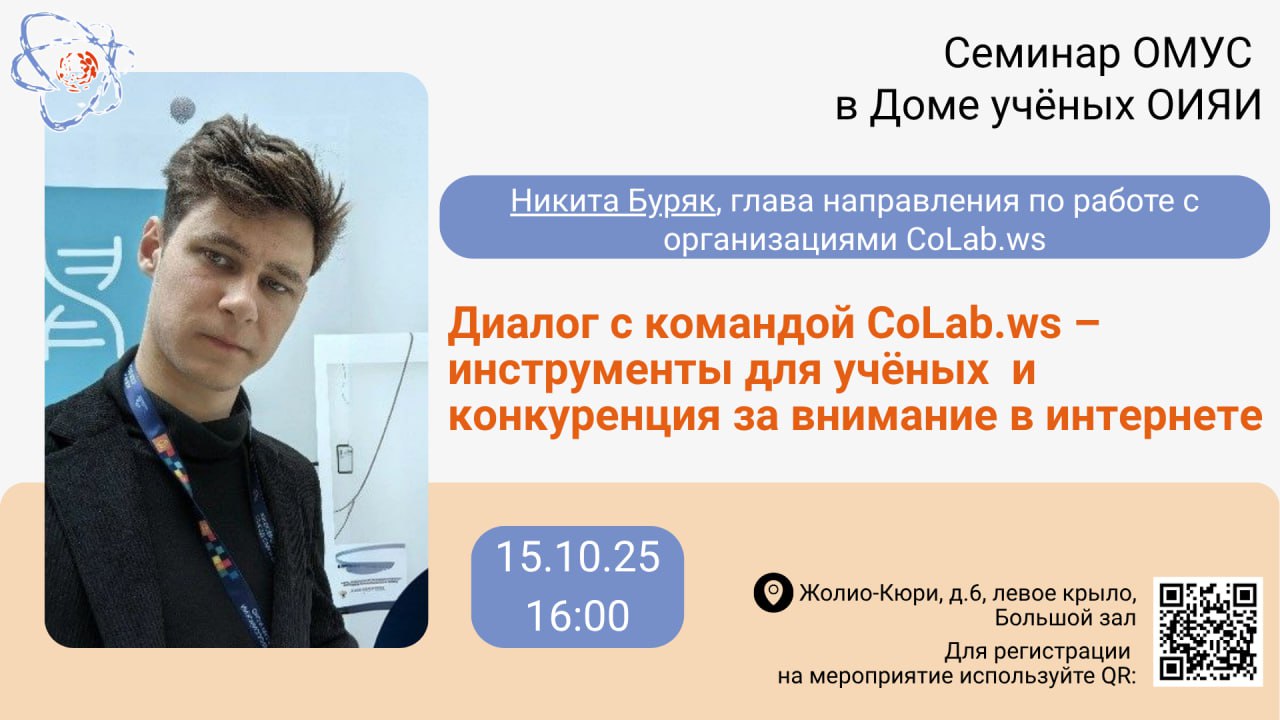 Семинар ОМУС
в Доме учёных ОИЯИ

Никита Буряк, глава направления по работе с организациями CoLab.ws

Диалог с командой CoLab.ws – инструменты для учёных и конкуренция за внимание в интернете

15.10.25
16:00

Жолио-Кюри, д.6, левое крыло, Большой зал

Для регистрации на мероприятие используйте QR: